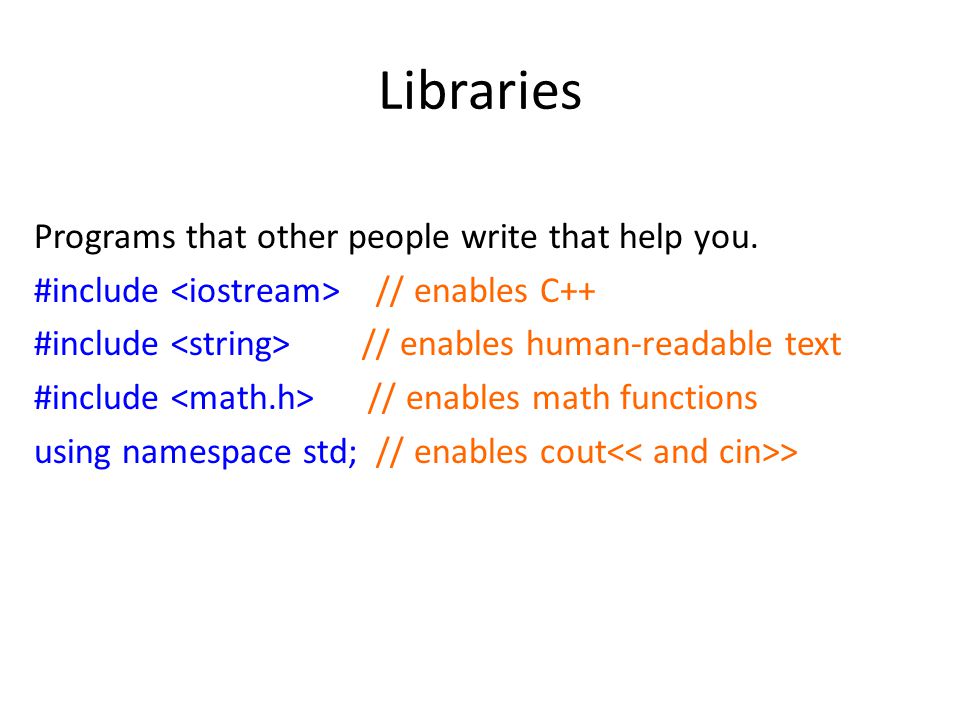 Libraries

Programs that other people write that help you.
#include <iostream>    // enables C++
#include <string>       // enables human-readable text
#include <math.h>      // enables math functions
using namespace std;  // enables cout<< and cin>>